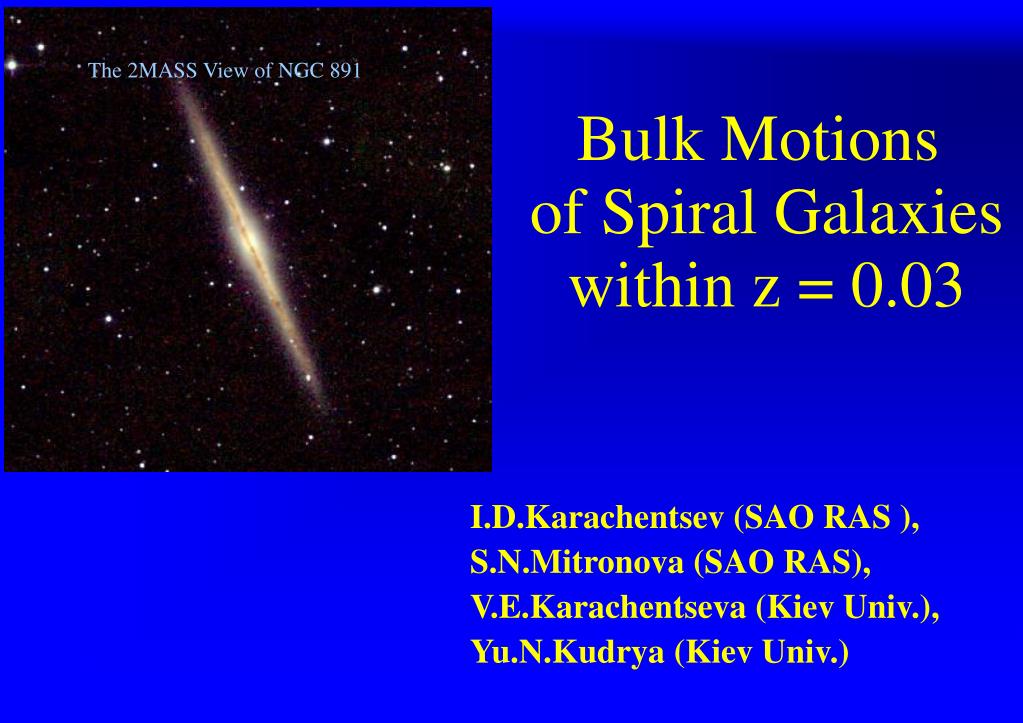 The 2MASS View of NGC 891

Bulk Motions of Spiral Galaxies within z = 0.03

I.D.Karachentsev (SAO RAS ),
S.N.Mitronova (SAO RAS),
V.E.Karachentseva (Kiev Univ.),
Yu.N.Kudrya (Kiev Univ.)